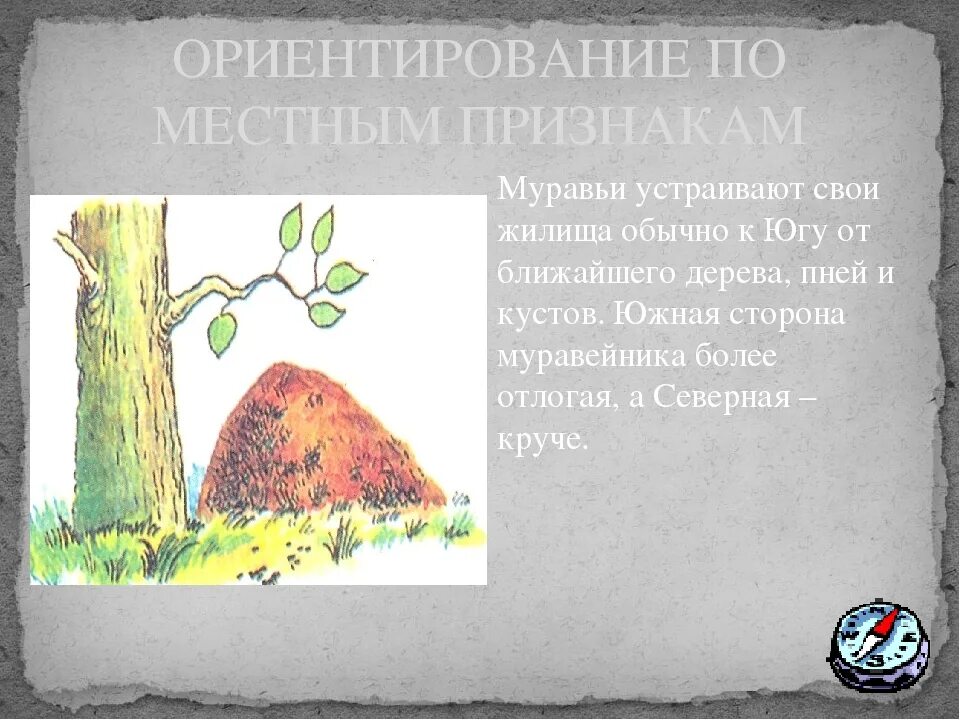 ОРИЕНТИРОВАНИЕ ПО МЕСТНЫМ ПРИЗНАКАМ

Муравьи устраивают свои жилища обычно к Югу от ближайшего дерева, пней и кустов. Южная сторона муравейника более отлогая, а Северная – круче.